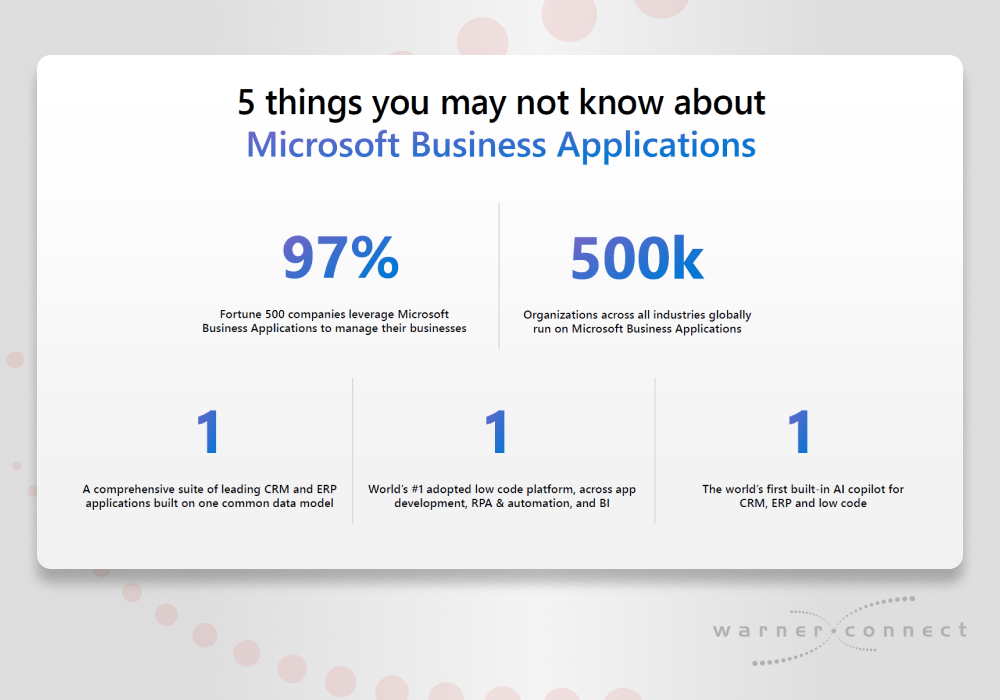 5 things you may not know about
Microsoft Business Applications

97%

Fortune 500 companies leverage Microsoft Business Applications to manage their businesses

500k

Organizations across all industries globally run on Microsoft Business Applications

1

A comprehensive suite of leading CRM and ERP applications built on one common data model

1

World's #1 adopted low code platform, across app development, RPA & automation, and BI

1

The world's first built-in AI copilot for CRM, ERP and low code

warner connect